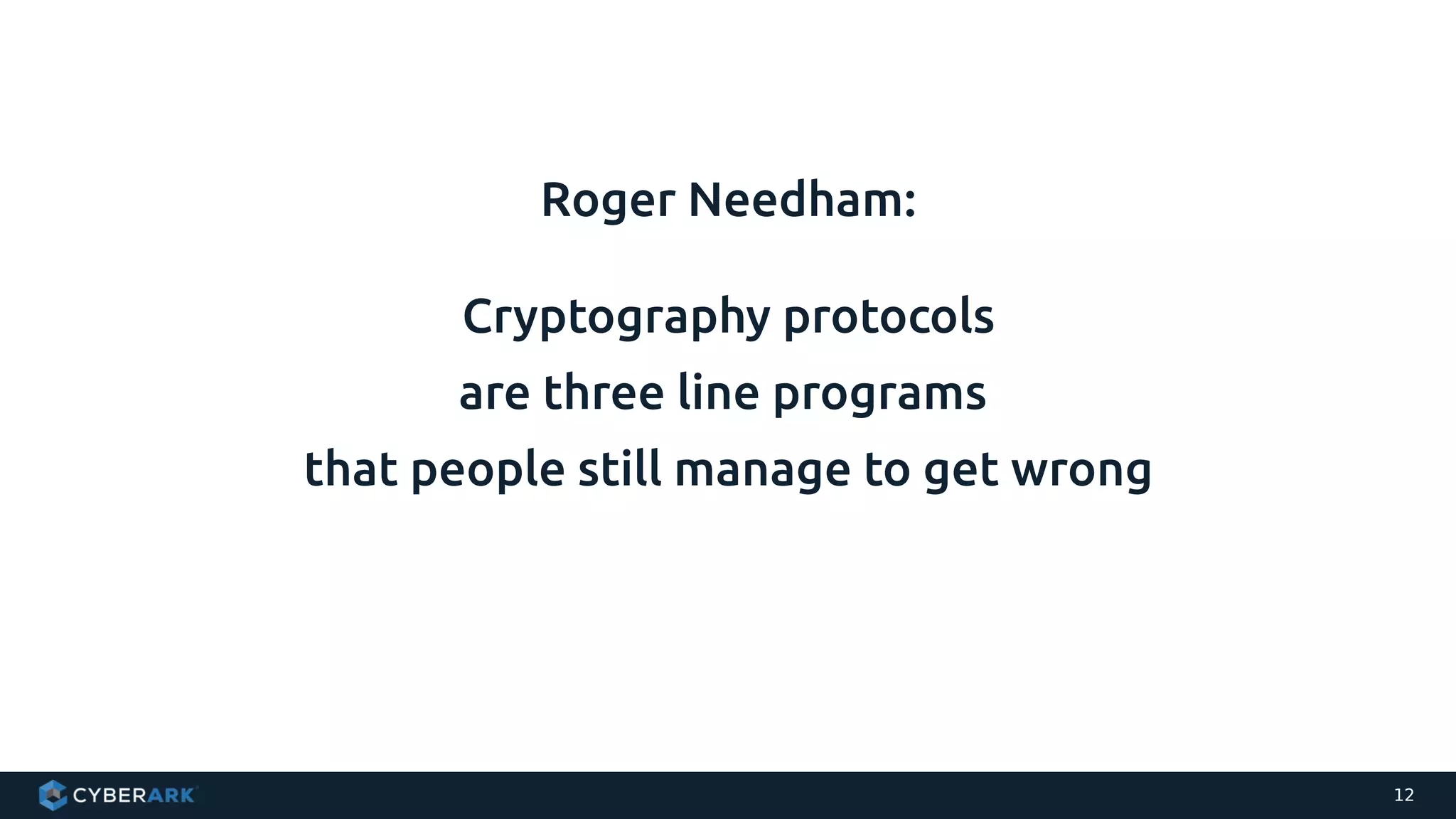 Roger Needham:

Cryptography protocols
are three line programs
that people still manage to get wrong

CYBERARK

12